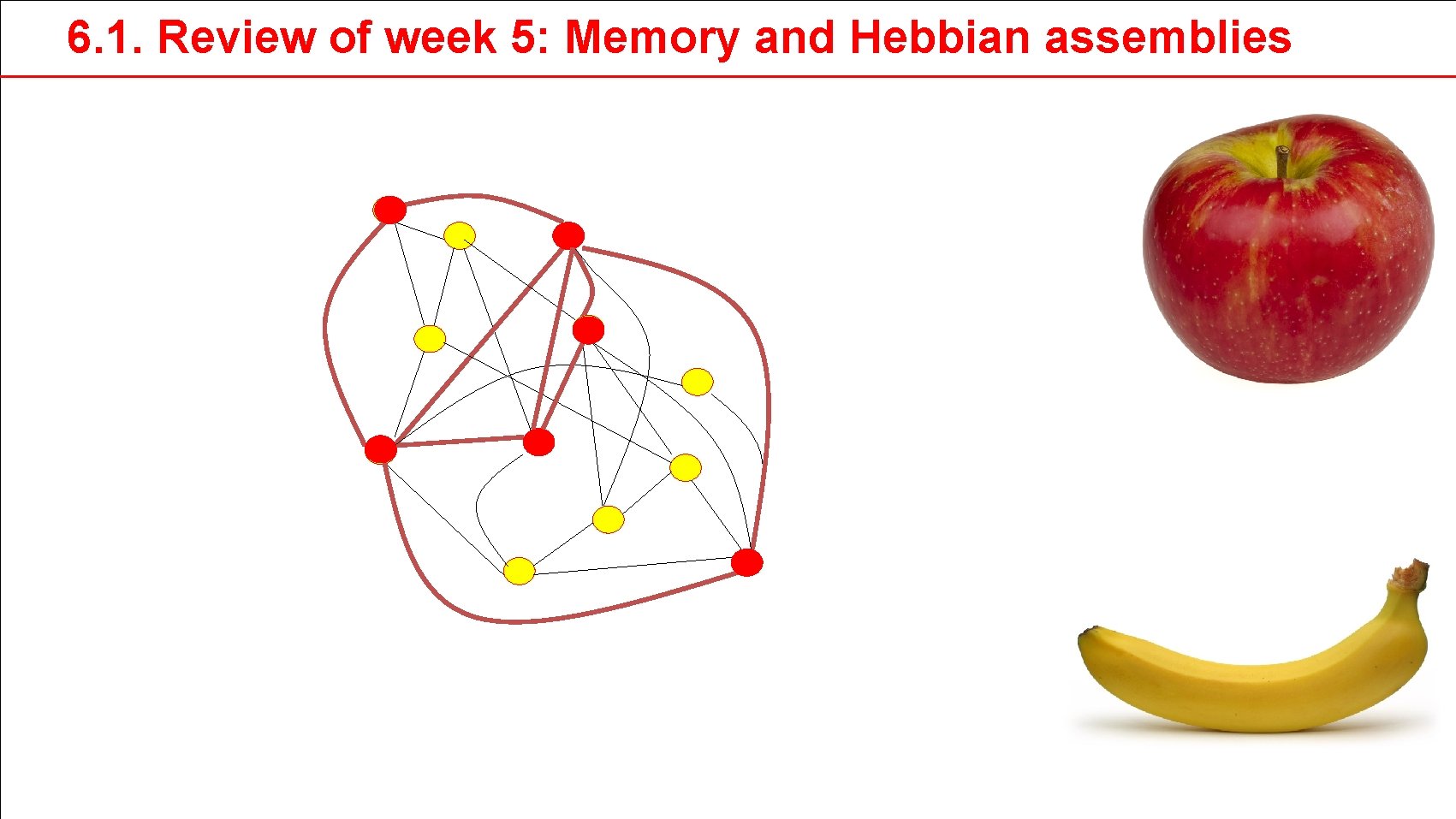 6.1. Review of week 5: Memory and Hebbian assemblies